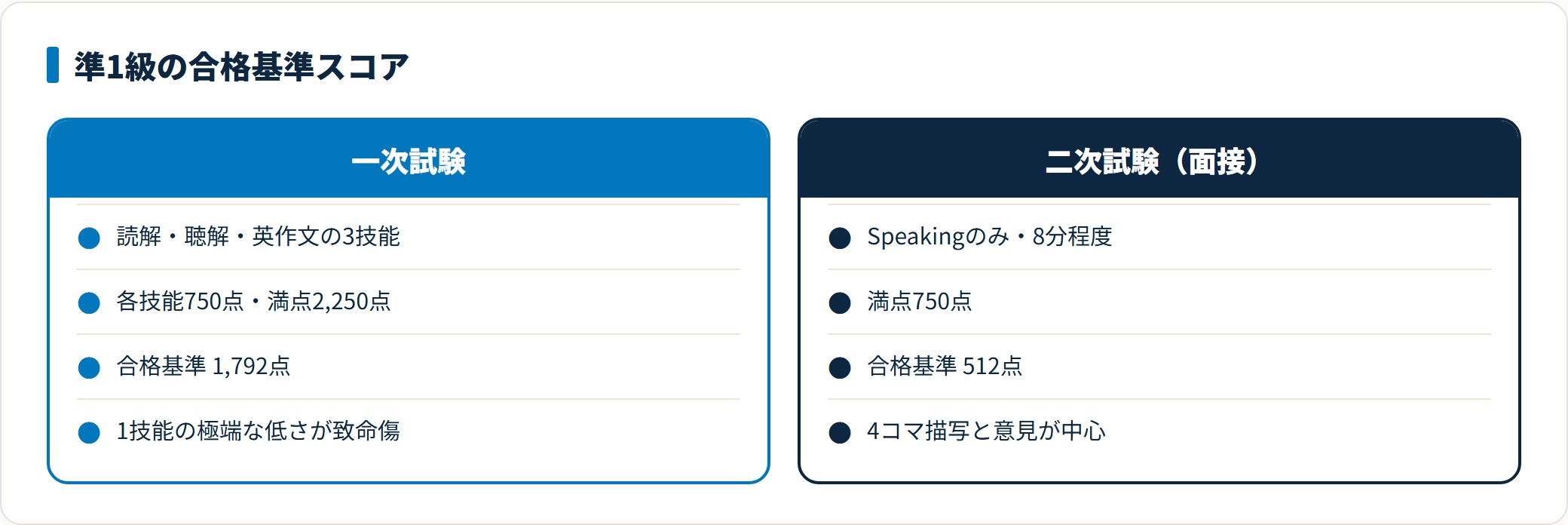 準1級の合格基準スコア

一次試験

読解・聴解・英作文の3技能

各技能750点・満点2,250点

合格基準 1,792点

1技能の極端な低さが致命傷

二次試験（面接）

Speakingのみ・8分程度

満点750点

合格基準 512点

4コマ描写と意見が中心